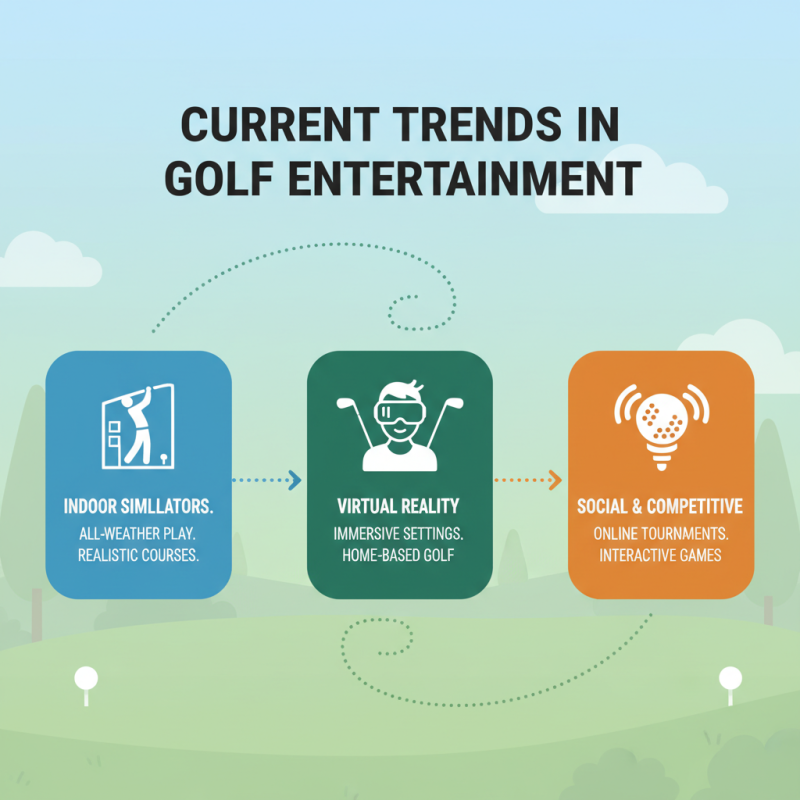 CURRENT TRENDS IN GOLF ENTERTAINMENT

INDOOR SIMLLATORS.
ALL-WEATHER PLAY. REALISTIC COURSES.

VIRTUAL REALITY
IMMERSIVE SETTINGS. HOME-BASED GOLF

SOCIAL & COMPETITIVE
ONLINE TOURNMENTS. INTERACTIVE GAMES